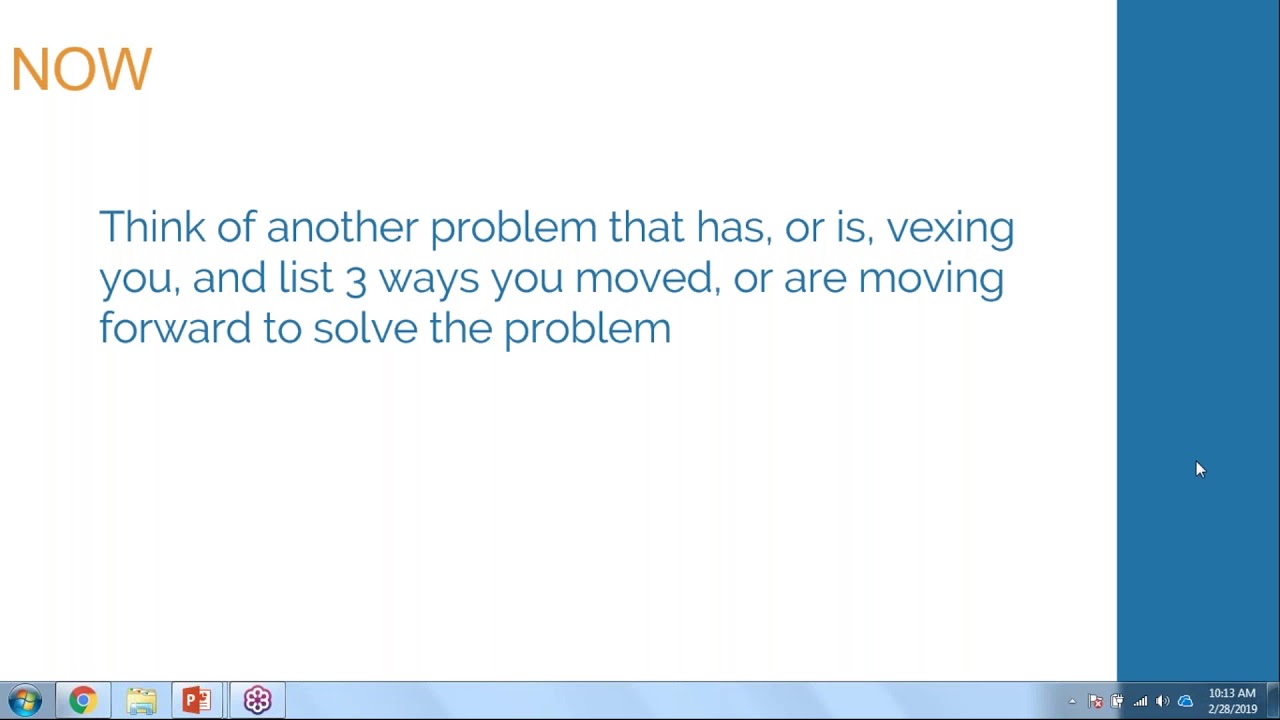 NOW

Think of another problem that has, or is, vexing you, and list 3 ways you moved, or are moving forward to solve the problem

10:13 AM
2/28/2019